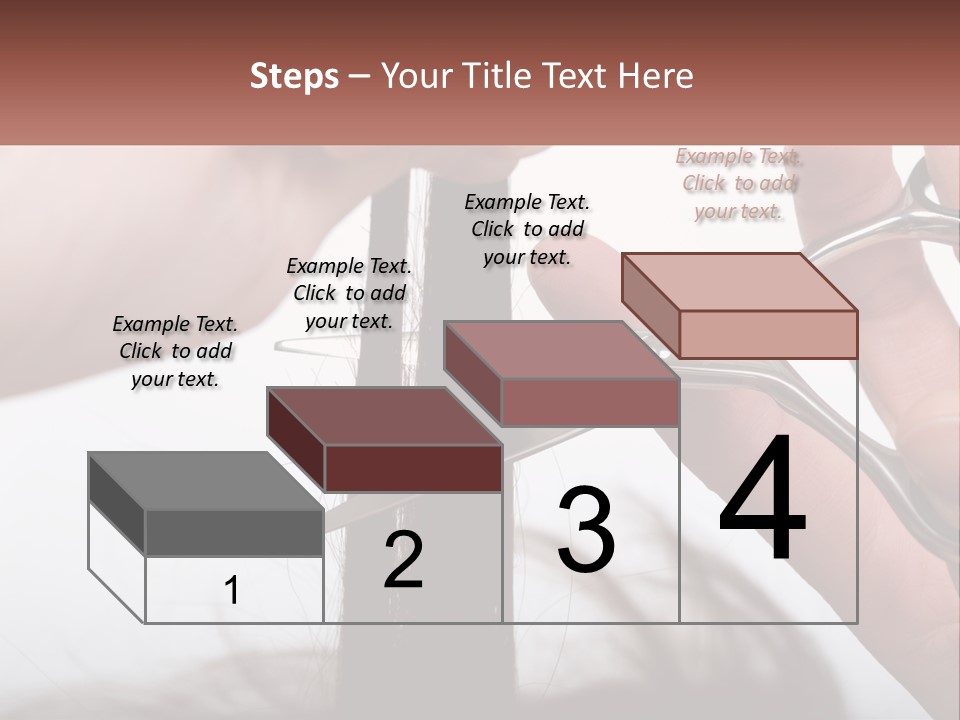 Steps – Your Title Text Here

Example Text. Click to add your text.

Example Text. Click to add your text.

Example Text. Click to add your text.

Example Text. Click to add your text.

1

2

3

4